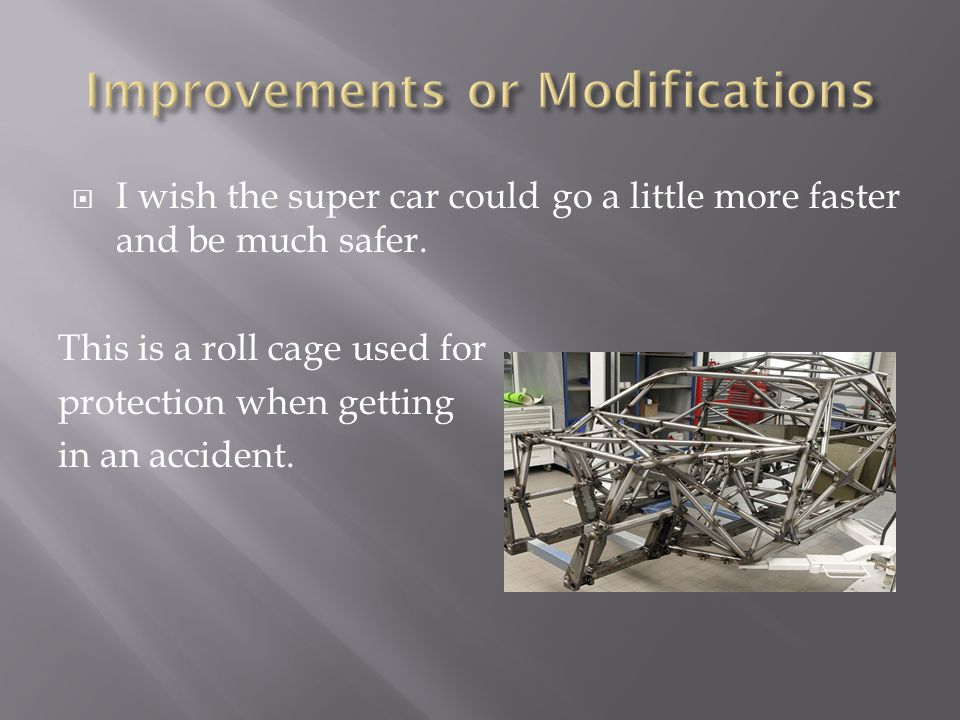 Improvements or Modifications

I wish the super car could go a little more faster and be much safer.

This is a roll cage used for protection when getting in an accident.